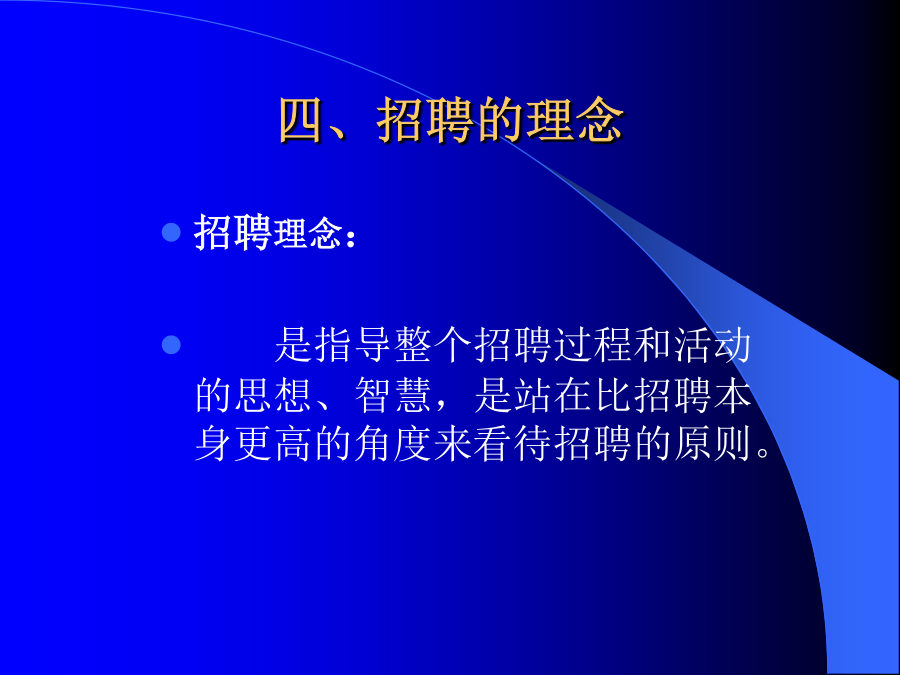 四、招聘的理念

招聘理念：

是指导整个招聘过程和活动的思想、智慧，是站在比招聘本身更高的角度来看待招聘的原则。